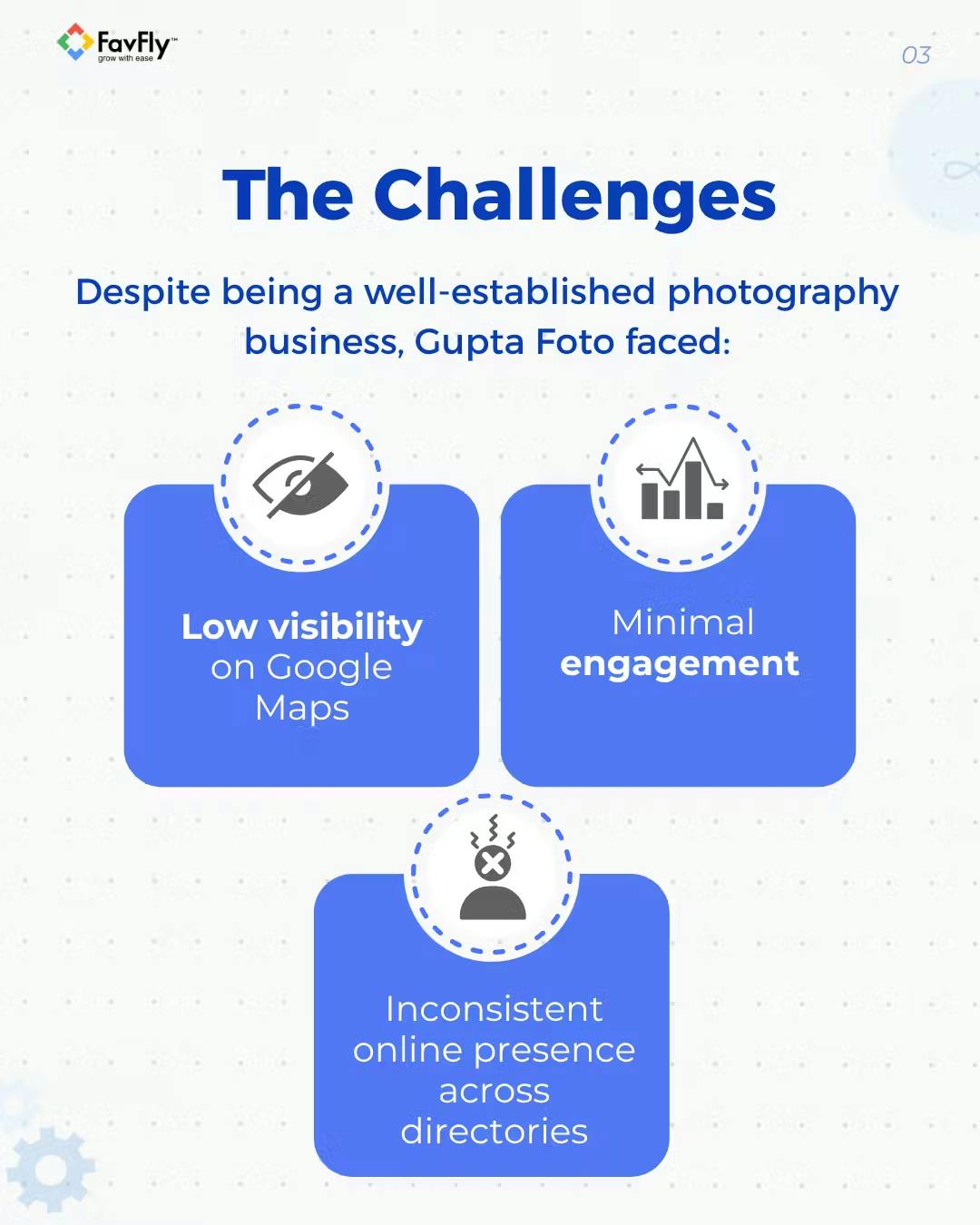 FavFly™
grow with ease

03

The Challenges

Despite being a well-established photography business, Gupta Foto faced:

Low visibility on Google Maps

Minimal engagement

Inconsistent online presence across directories